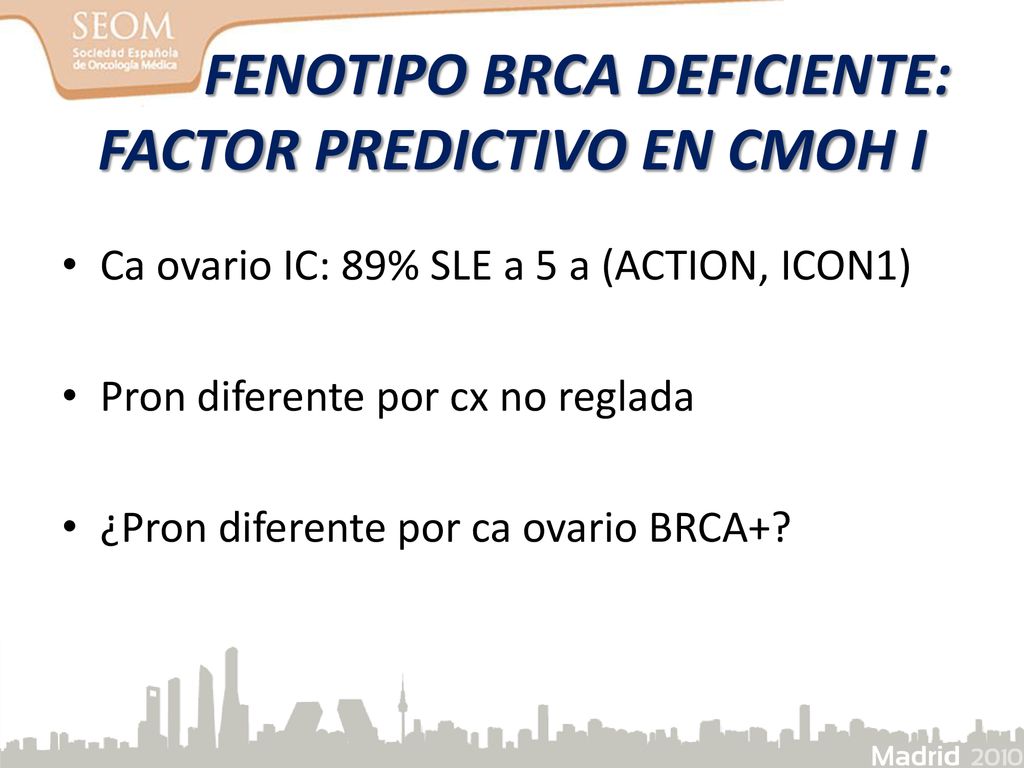 SEOM
Sociedad Española de Oncología Médica

FENOTIPO BRCA DEFICIENTE: FACTOR PREDICTIVO EN CMOH I

• Ca ovario IC: 89% SLE a 5 a (ACTION, ICON1)

• Pron diferente por cx no reglada

• ¿Pron diferente por ca ovario BRCA+?

Madrid 2010